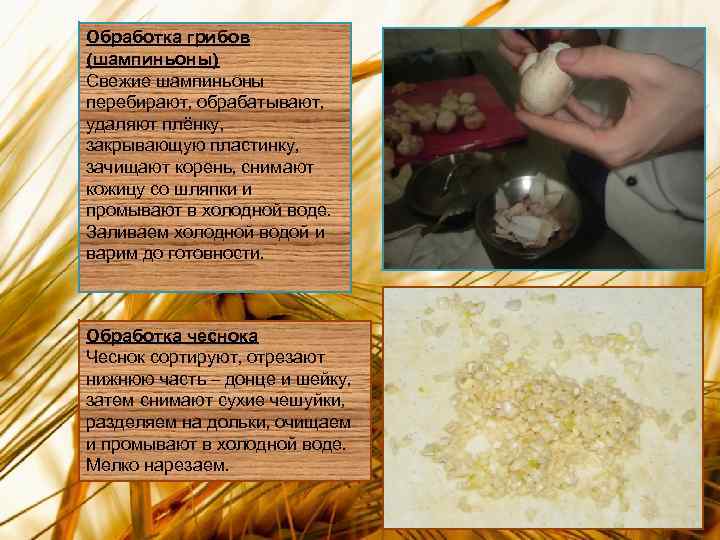 Обработка грибов (шампиньоны)
Свежие шампиньоны перебирают, обрабатывают, удаляют плёнку, закрывающую пластинку, зачищают корень, снимают кожицу со шляпки и промывают в холодной воде. Заливаем холодной водой и варим до готовности.

Обработка чеснока
Чеснок сортируют, отрезают нижнюю часть – донце и шейку, затем снимают сухие чешуйки, разделяем на дольки, очищаем и промывают в холодной воде. Мелко нарезаем.